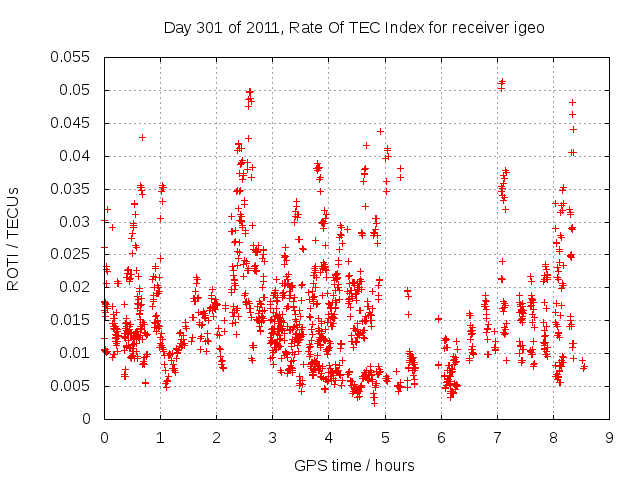 Day 301 of 2011, Rate Of TEC Index for receiver igeo

ROTI / TECUs

0.055
0.05
0.045
0.04
0.035
0.03
0.025
0.02
0.015
0.01
0.005
0

0 1 2 3 4 5 6 7 8 9

GPS time / hours